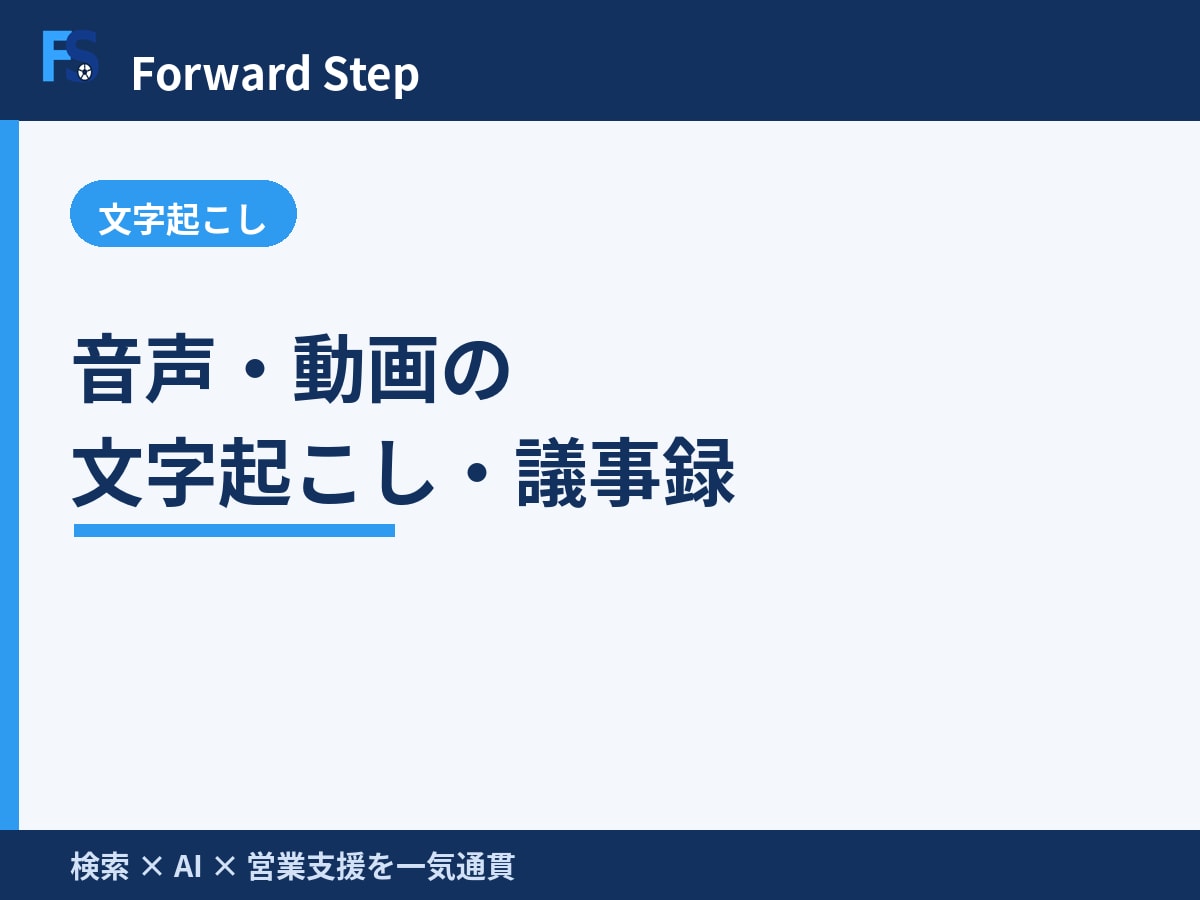 FS Forward Step

文字起こし

音声・動画の
文字起こし・議事録

検索 × AI × 営業支援を一気通貫